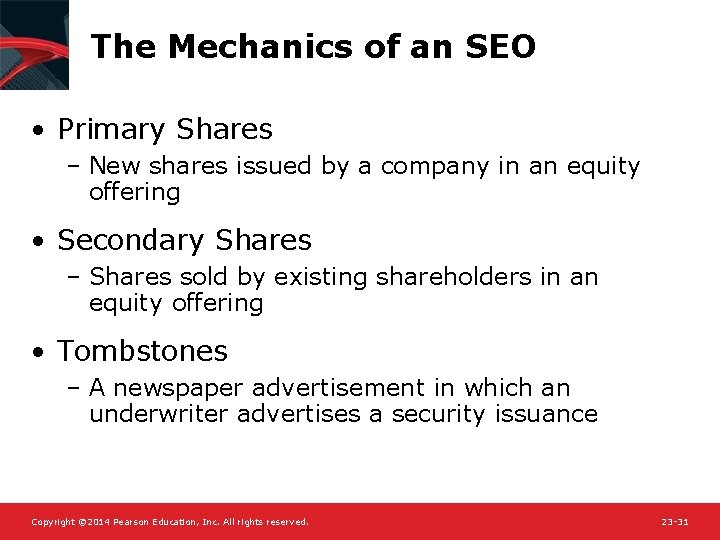 The Mechanics of an SEO

• Primary Shares
– New shares issued by a company in an equity offering

• Secondary Shares
– Shares sold by existing shareholders in an equity offering

• Tombstones
– A newspaper advertisement in which an underwriter advertises a security issuance

Copyright ©2014 Pearson Education, Inc. All rights reserved.

23-31